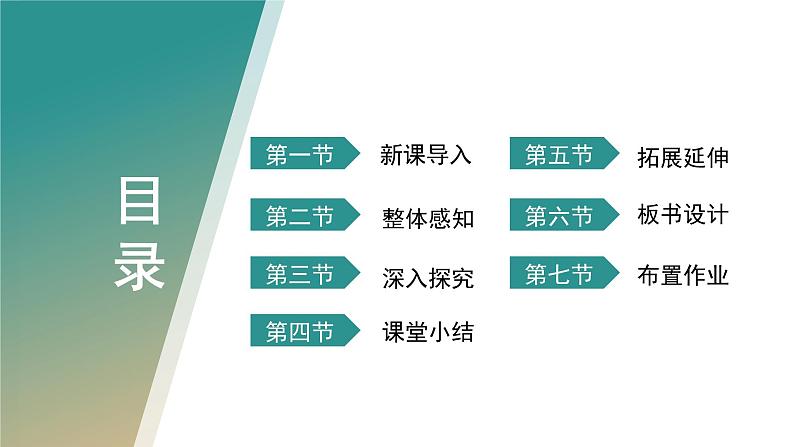 目录

第一节 新课导入

第二节 整体感知

第三节 深入探究

第四节 课堂小结

第五节 拓展延伸

第六节 板书设计

第七节 布置作业